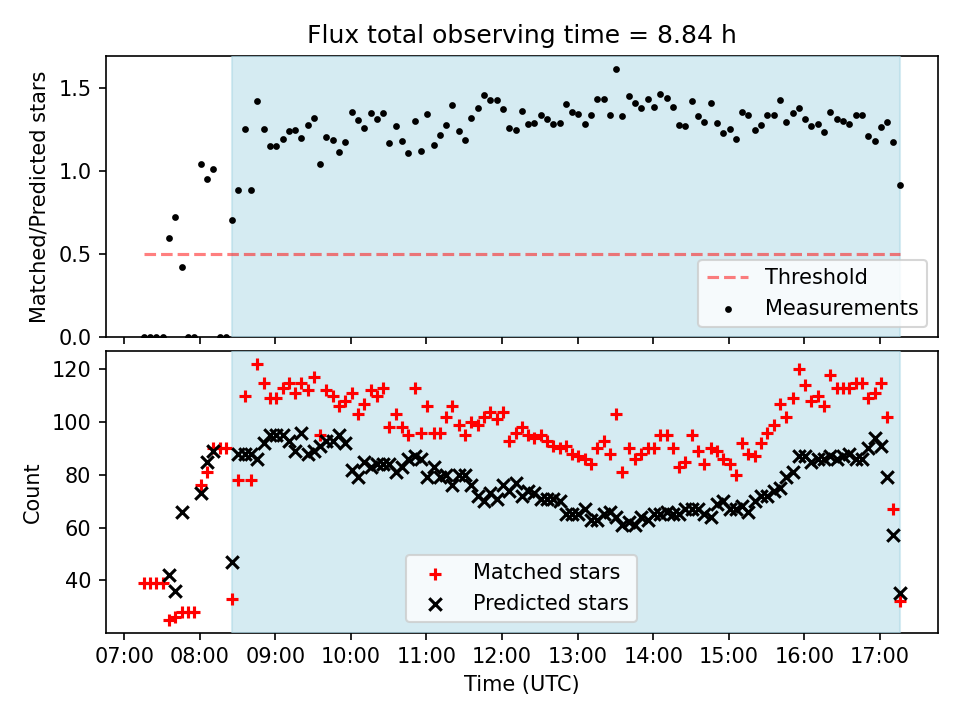 Flux total observing time = 8.84 h

Matched/Predicted stars

1.5
1.0
0.5
0.0

Threshold
Measurements

Count

120
100
80
60
40

Matched stars
Predicted stars

07:00 08:00 09:00 10:00 11:00 12:00 13:00 14:00 15:00 16:00 17:00

Time (UTC)